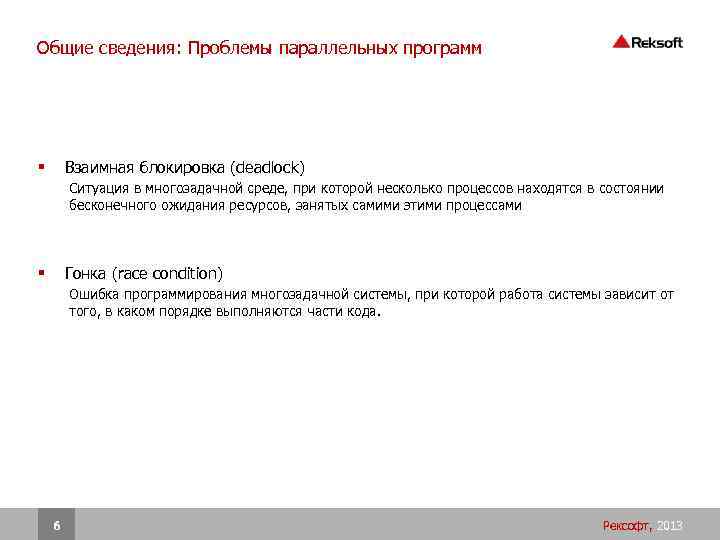 Общие сведения: Проблемы параллельных программ

Reksoft

▪ Взаимная блокировка (deadlock)
Ситуация в многозадачной среде, при которой несколько процессов находятся в состоянии бесконечного ожидания ресурсов, занятых самими этими процессами

▪ Гонка (race condition)
Ошибка программирования многозадачной системы, при которой работа системы зависит от того, в каком порядке выполняются части кода.

6

Рексофт, 2013